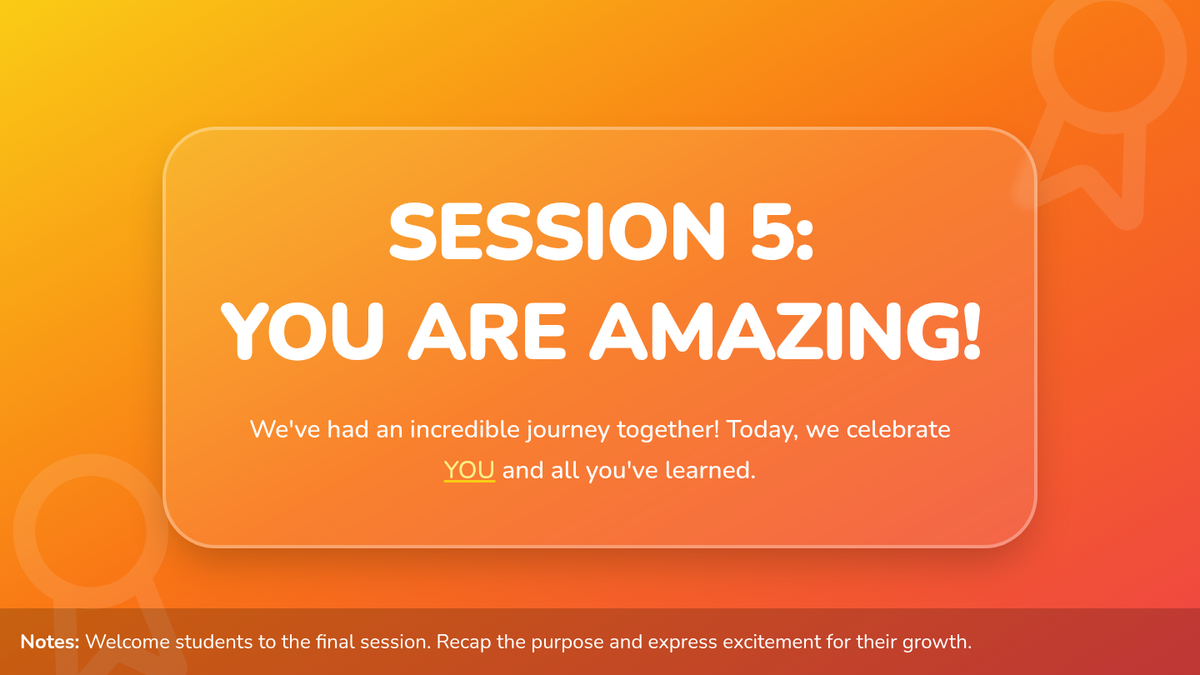 SESSION 5:
YOU ARE AMAZING!

We've had an incredible journey together! Today, we celebrate YOU and all you've learned.

Notes: Welcome students to the final session. Recap the purpose and express excitement for their growth.